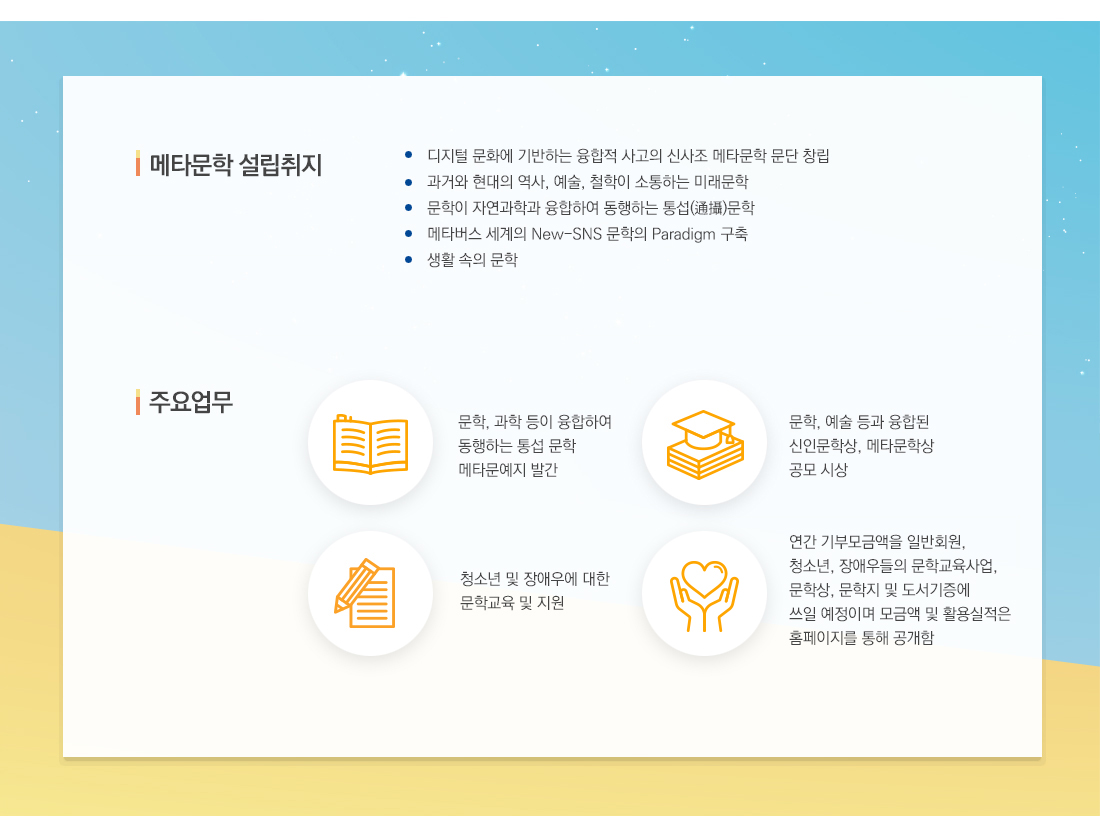 메타문학 설립취지

- 디지털 문화에 기반하는 융합적 사고의 신사조 메타문학 문단 창립
- 과거와 현대의 역사, 예술, 철학이 소통하는 미래문학
- 문학이 자연과학과 융합하여 동행하는 통섭(通攝)문학
- 메타버스 세계의 New-SNS 문학의 Paradigm 구축
- 생활 속의 문학

주요업무

문학, 과학 등이 융합하여 동행하는 통섭 문학 메타문예지 발간

문학, 예술 등과 융합된 신인문학상, 메타문학상 공모 시상

청소년 및 장애우에 대한 문학교육 및 지원

연간 기부모금액을 일반회원, 청소년, 장애우들의 문학교육사업, 문학상, 문학지 및 도서기증에 쓰일 예정이며 모금액 및 활용실적은 홈페이지를 통해 공개함